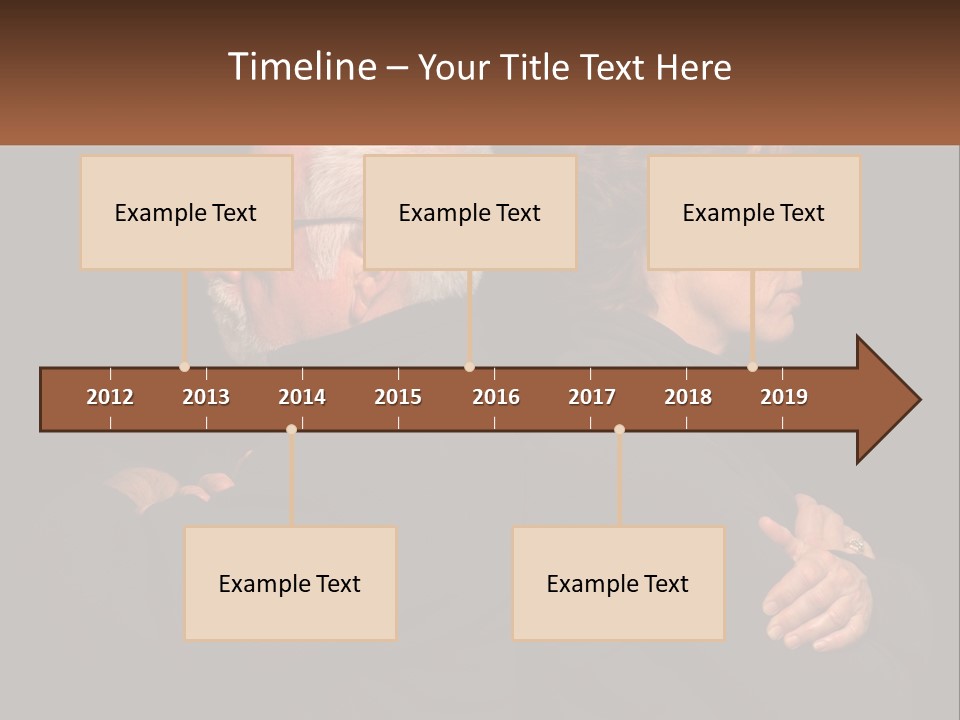 Timeline – Your Title Text Here

Example Text

Example Text

Example Text

2012 2013 2014 2015 2016 2017 2018 2019

Example Text

Example Text